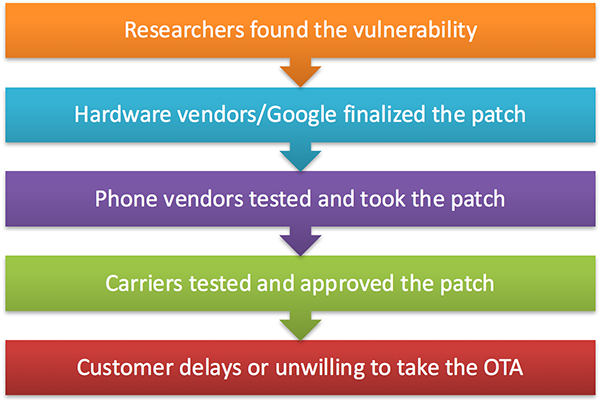 Researchers found the vulnerability

Hardware vendors/Google finalized the patch

Phone vendors tested and took the patch

Carriers tested and approved the patch

Customer delays or unwilling to take the OTA